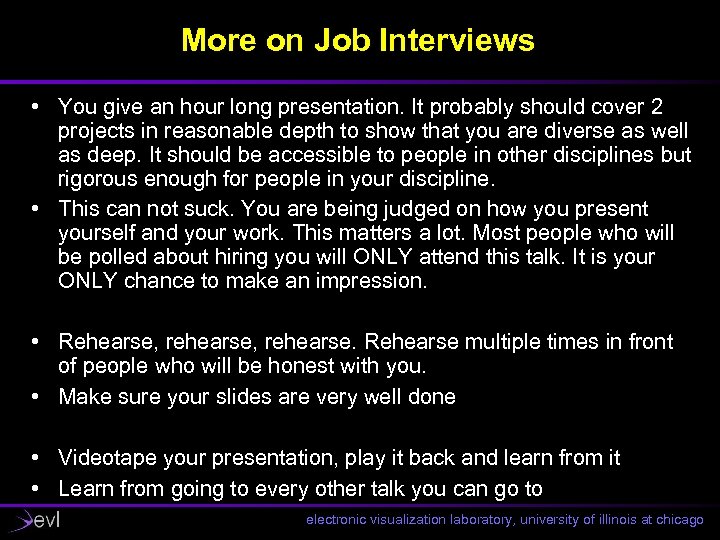 More on Job Interviews

• You give an hour long presentation. It probably should cover 2 projects in reasonable depth to show that you are diverse as well as deep. It should be accessible to people in other disciplines but rigorous enough for people in your discipline.
• This can not suck. You are being judged on how you present yourself and your work. This matters a lot. Most people who will be polled about hiring you will ONLY attend this talk. It is your ONLY chance to make an impression.

• Rehearse, rehearse, rehearse. Rehearse multiple times in front of people who will be honest with you.
• Make sure your slides are very well done

• Videotape your presentation, play it back and learn from it
• Learn from going to every other talk you can go to

evl

electronic visualization laboratory, university of illinois at chicago